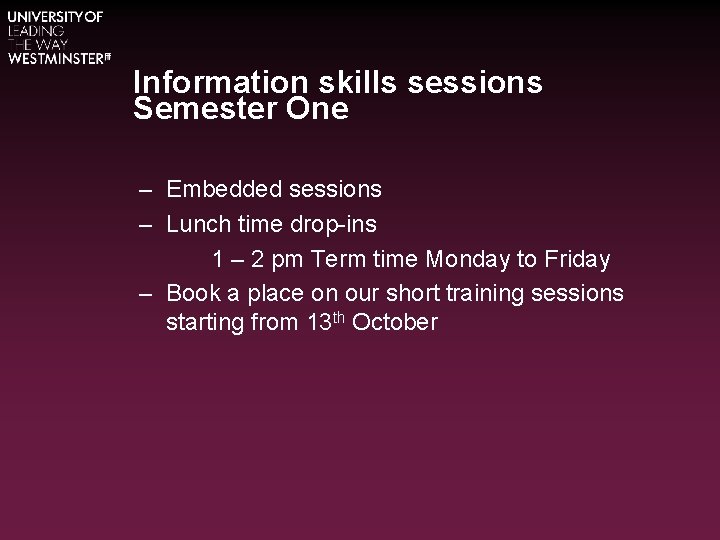 UNIVERSITY OF
LEADING
THE WAY
WESTMINSTER

Information skills sessions
Semester One

– Embedded sessions
– Lunch time drop-ins
1 – 2 pm Term time Monday to Friday
– Book a place on our short training sessions starting from 13$^{th}$ October